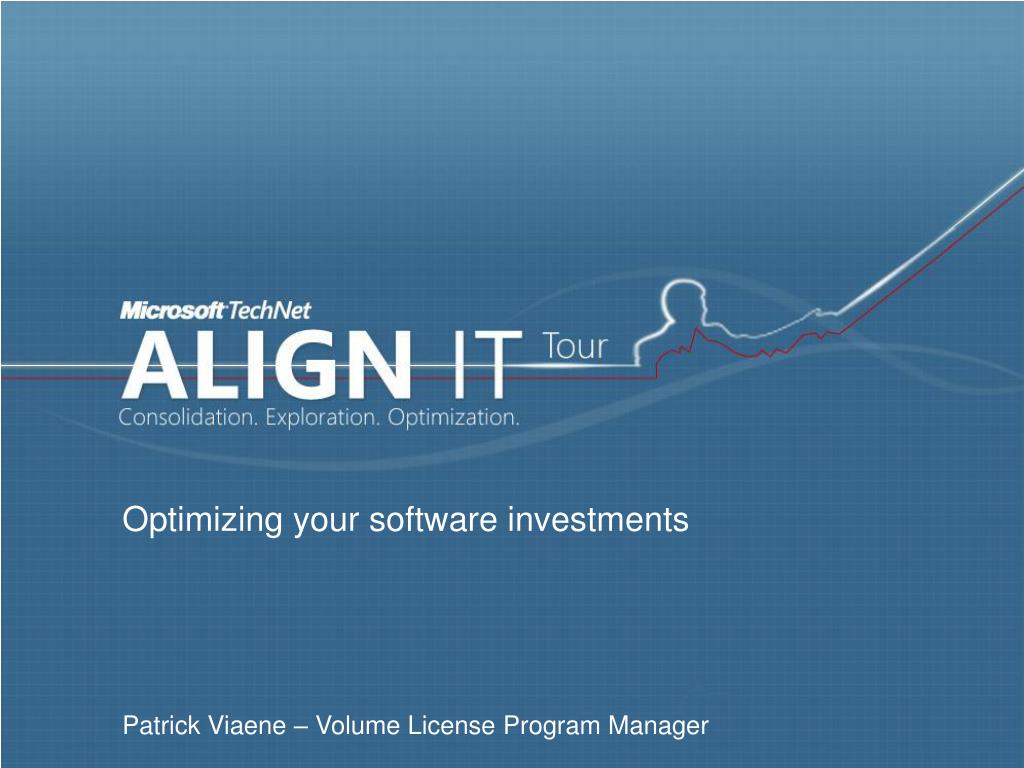 Microsoft TechNet
ALIGN IT Tour
Consolidation. Exploration. Optimization.

Optimizing your software investments

Patrick Viaene – Volume License Program Manager